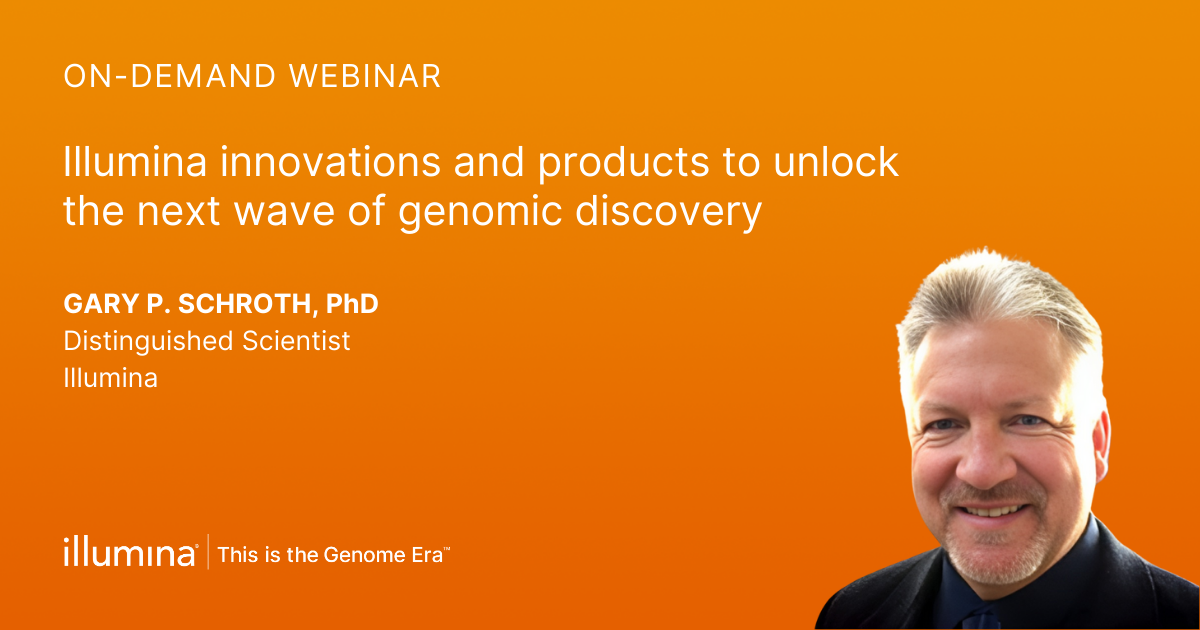 ON-DEMAND WEBINAR

Illumina innovations and products to unlock the next wave of genomic discovery

GARY P. SCHROTH, PhD
Distinguished Scientist
Illumina

illumina® | This is the Genome Era™